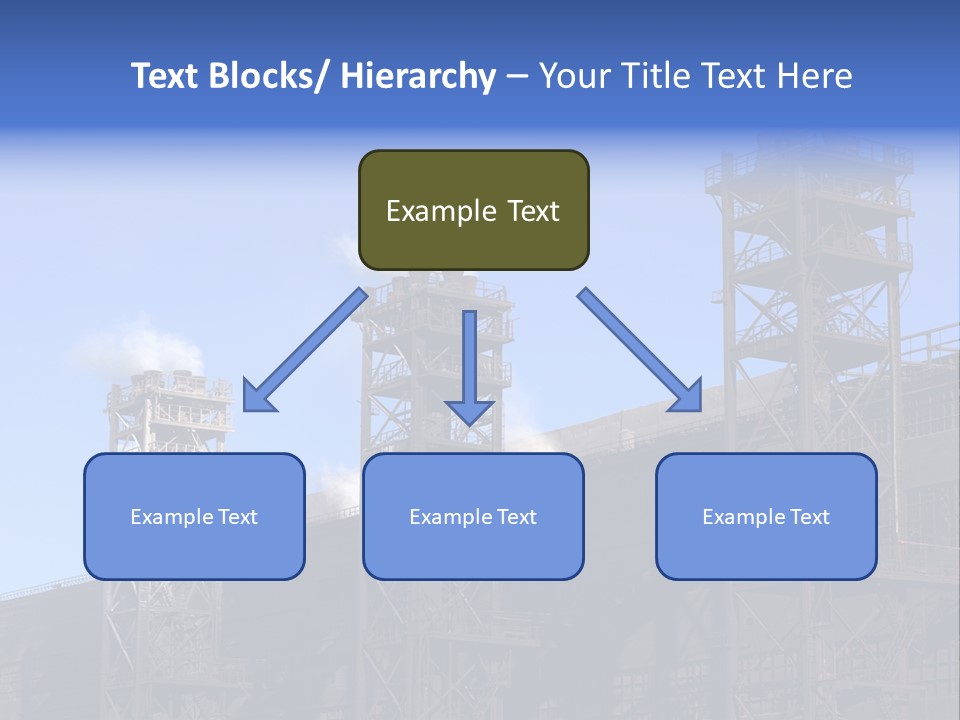 Text Blocks/ Hierarchy – Your Title Text Here

Example Text

Example Text

Example Text

Example Text